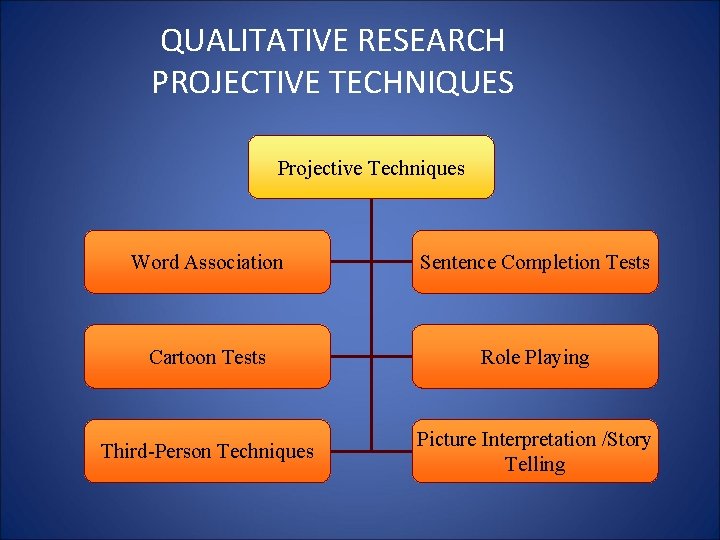 QUALITATIVE RESEARCH
PROJECTIVE TECHNIQUES

Projective Techniques

Word Association

Sentence Completion Tests

Cartoon Tests

Role Playing

Third-Person Techniques

Picture Interpretation /Story Telling